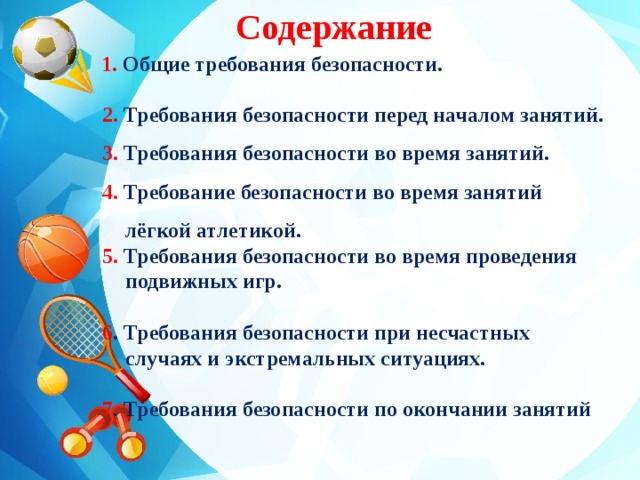 Содержание

1. Общие требования безопасности.

2. Требования безопасности перед началом занятий.

3. Требования безопасности во время занятий.

4. Требование безопасности во время занятий лёгкой атлетикой.

5. Требования безопасности во время проведения подвижных игр.

6. Требования безопасности при несчастных случаях и экстремальных ситуациях.

7. Требования безопасности по окончании занятий